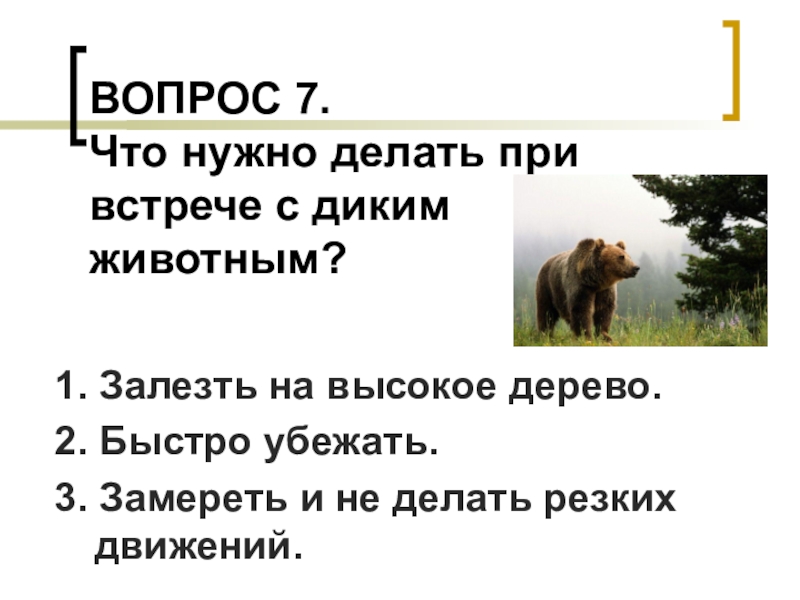 ВОПРОС 7.
Что нужно делать при встрече с диким животным?

1. Залезть на высокое дерево.
2. Быстро убежать.
3. Замереть и не делать резких движений.